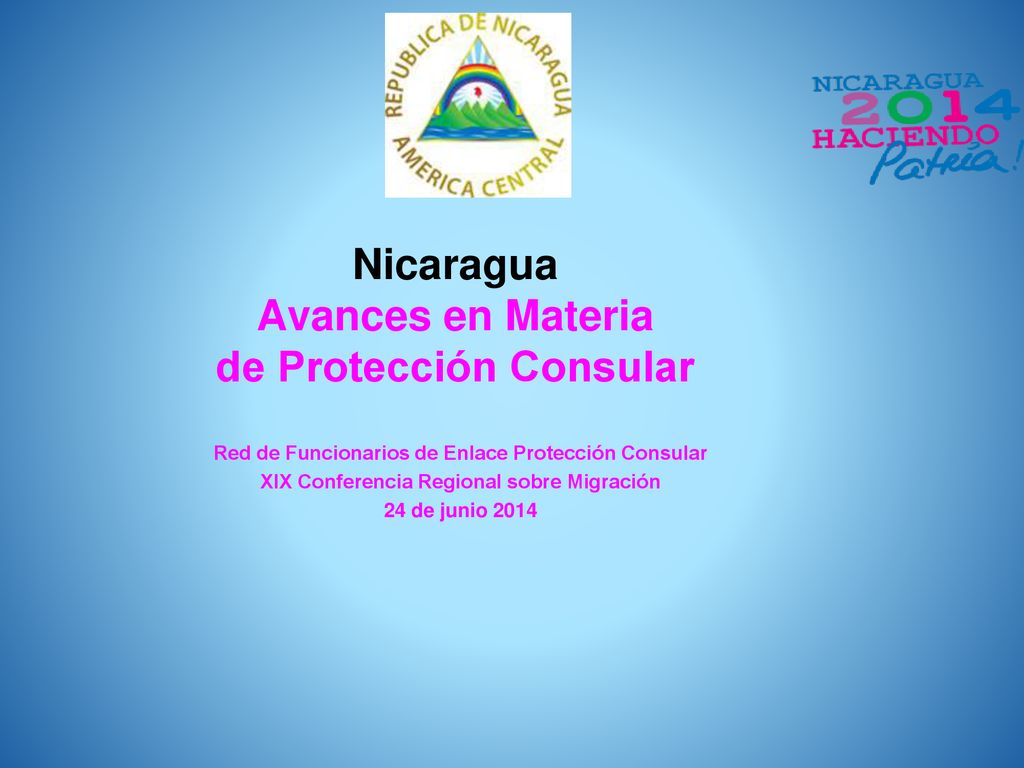 REPUBLICA DE NICARAGUA
AMERICA CENTRAL

NICARAGUA
2014
HACIENDO
Patria!

Nicaragua
Avances en Materia de Protección Consular

Red de Funcionarios de Enlace Protección Consular
XIX Conferencia Regional sobre Migración
24 de junio 2014